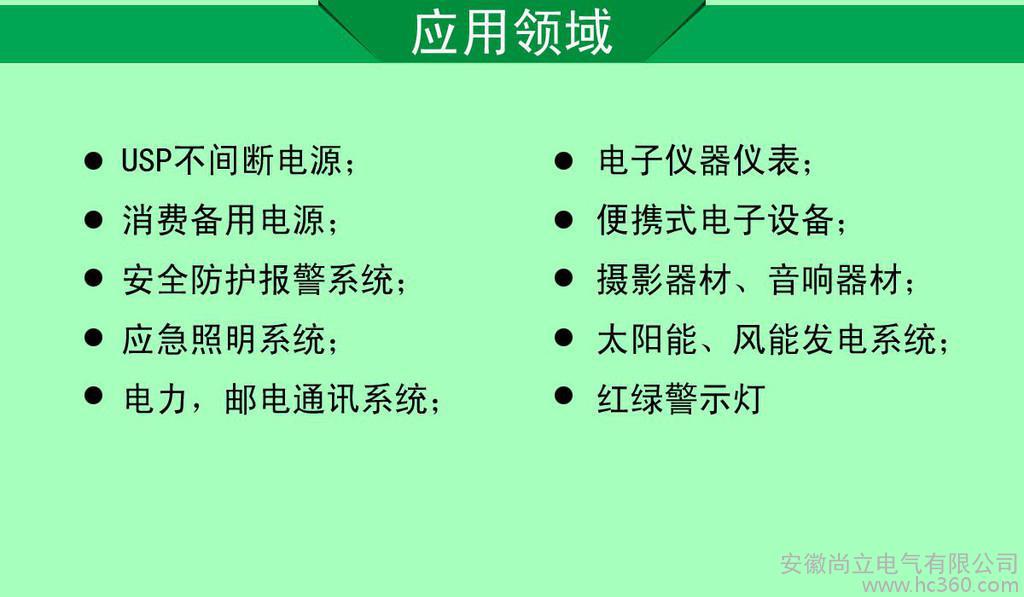 应用领域

● USP不间断电源；
● 消费备用电源；
● 安全防护报警系统；
● 应急照明系统；
● 电力，邮电通讯系统；

● 电子仪器仪表；
● 便携式电子设备；
● 摄影器材、音响器材；
● 太阳能、风能发电系统；
● 红绿警示灯

安徽尚立电气有限公司
www.hc360.com